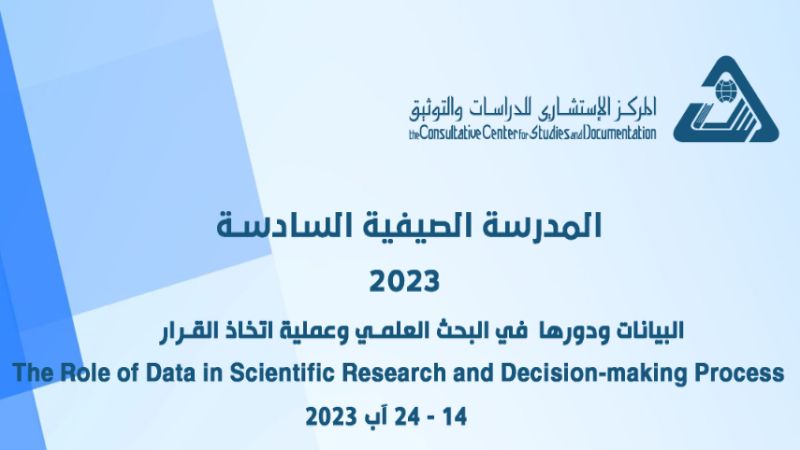 المركز الإستشاري للدراسات والتوثيق
the Consultative Center for Studies and Documentation

المدرسة الصيفية السادسة
2023
البيانات ودورها في البحث العلمي وعملية اتخاذ القرار
The Role of Data in Scientific Research and Decision-making Process
14 - 24 آب 2023